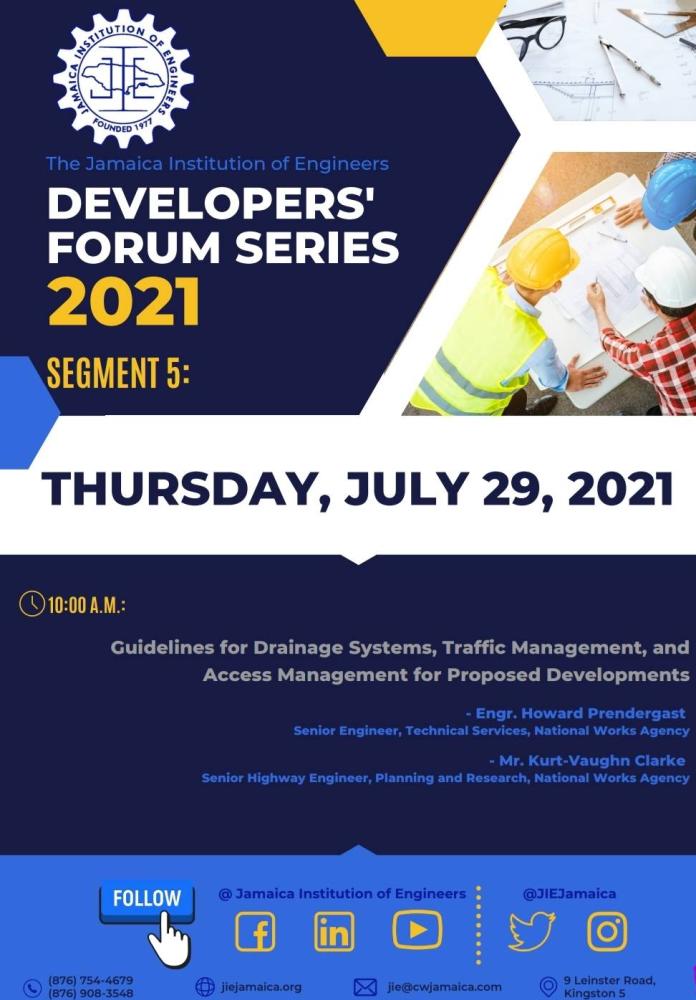 JAMAICA INSTITUTION OF ENGINEERS
JIE
FOUNDED 1977

The Jamaica Institution of Engineers

DEVELOPERS' FORUM SERIES 2021

SEGMENT 5:

THURSDAY, JULY 29, 2021

10:00 A.M.:

Guidelines for Drainage Systems, Traffic Management, and Access Management for Proposed Developments

- Engr. Howard Prendergast
Senior Engineer, Technical Services, National Works Agency

- Mr. Kurt-Vaughn Clarke
Senior Highway Engineer, Planning and Research, National Works Agency

FOLLOW

@ Jamaica Institution of Engineers

@JIEJamaica

(876) 754-4679
(876) 908-3548

jiejamaica.org

jie@cwjamaica.com

9 Leinster Road, Kingston 5